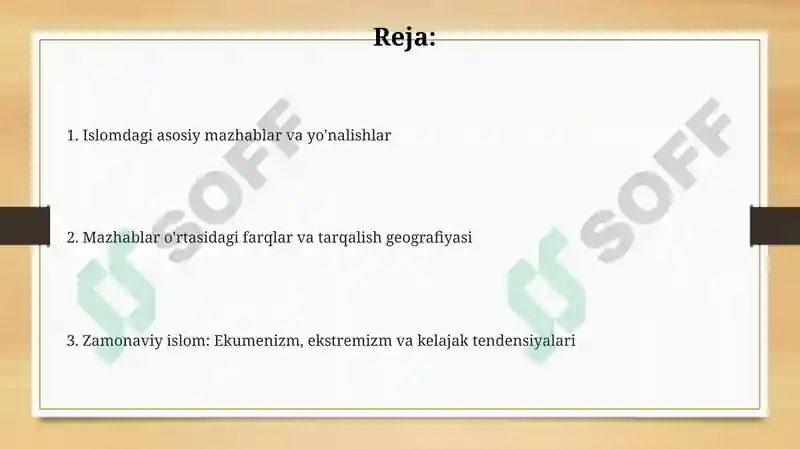 Reja:

1. Islomdagi asosiy mazhablar va yo'nalishlar

2. Mazhablar o'rtasidagi farqlar va tarqalish geografiyasi

3. Zamonaviy islom: Ekumenizm, ekstremizm va kelajak tendensiyalari

SOFF

SOFF